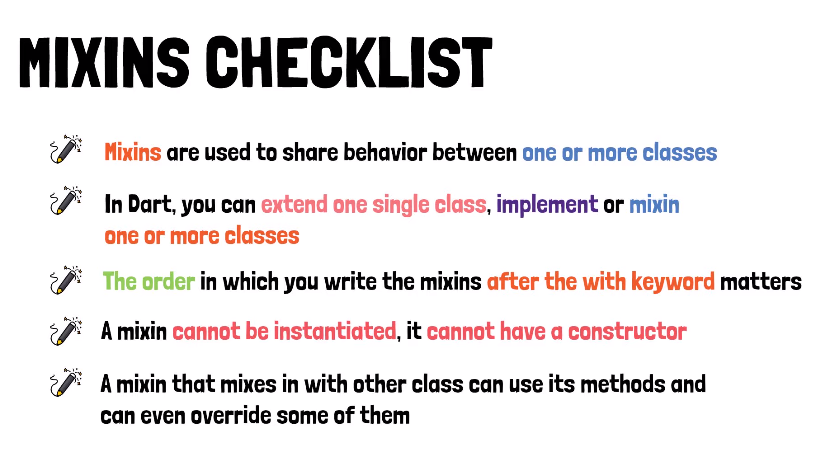 MIXINS CHECKLIST

Mixins are used to share behavior between one or more classes

In Dart, you can extend one single class, implement or mixin one or more classes

The order in which you write the mixins after the with keyword matters

A mixin cannot be instantiated, it cannot have a constructor

A mixin that mixes in with other class can use its methods and can even override some of them